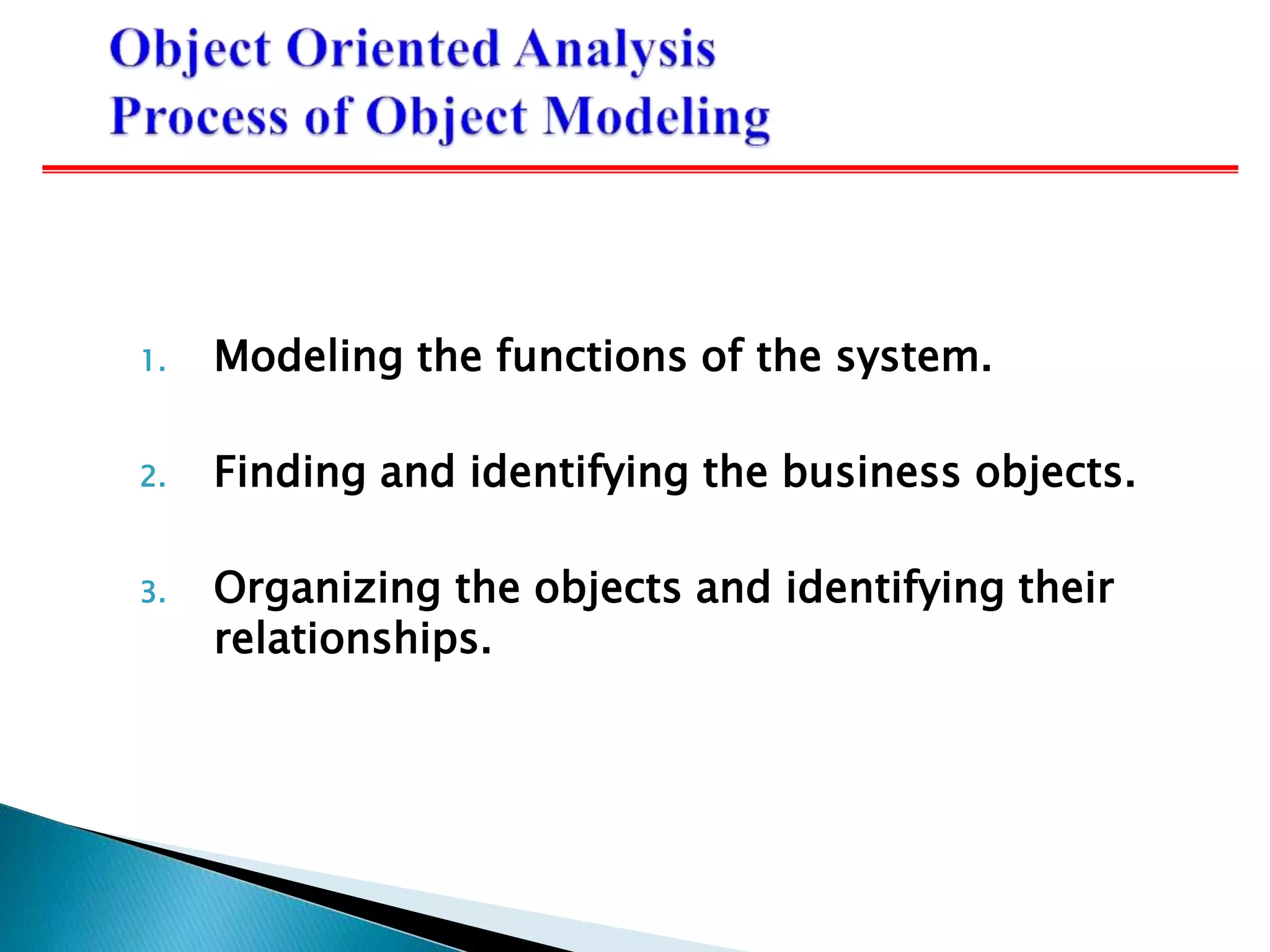 Object Oriented Analysis
Process of Object Modeling

1. Modeling the functions of the system.

2. Finding and identifying the business objects.

3. Organizing the objects and identifying their relationships.